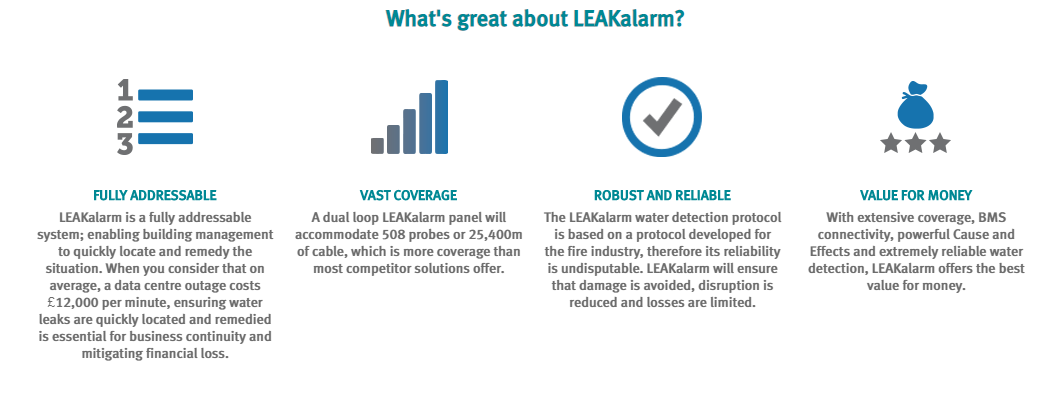 What's great about LEAKalarm?

1
2
3

FULLY ADDRESSABLE
LEAKalarm is a fully addressable system; enabling building management to quickly locate and remedy the situation. When you consider that on average, a data centre outage costs £12,000 per minute, ensuring water leaks are quickly located and remedied is essential for business continuity and mitigating financial loss.

VAST COVERAGE
A dual loop LEAKalarm panel will accommodate 508 probes or 25,400m of cable, which is more coverage than most competitor solutions offer.

ROBUST AND RELIABLE
The LEAKalarm water detection protocol is based on a protocol developed for the fire industry, therefore its reliability is undisputable. LEAKalarm will ensure that damage is avoided, disruption is reduced and losses are limited.

VALUE FOR MONEY
With extensive coverage, BMS connectivity, powerful Cause and Effects and extremely reliable water detection, LEAKalarm offers the best value for money.